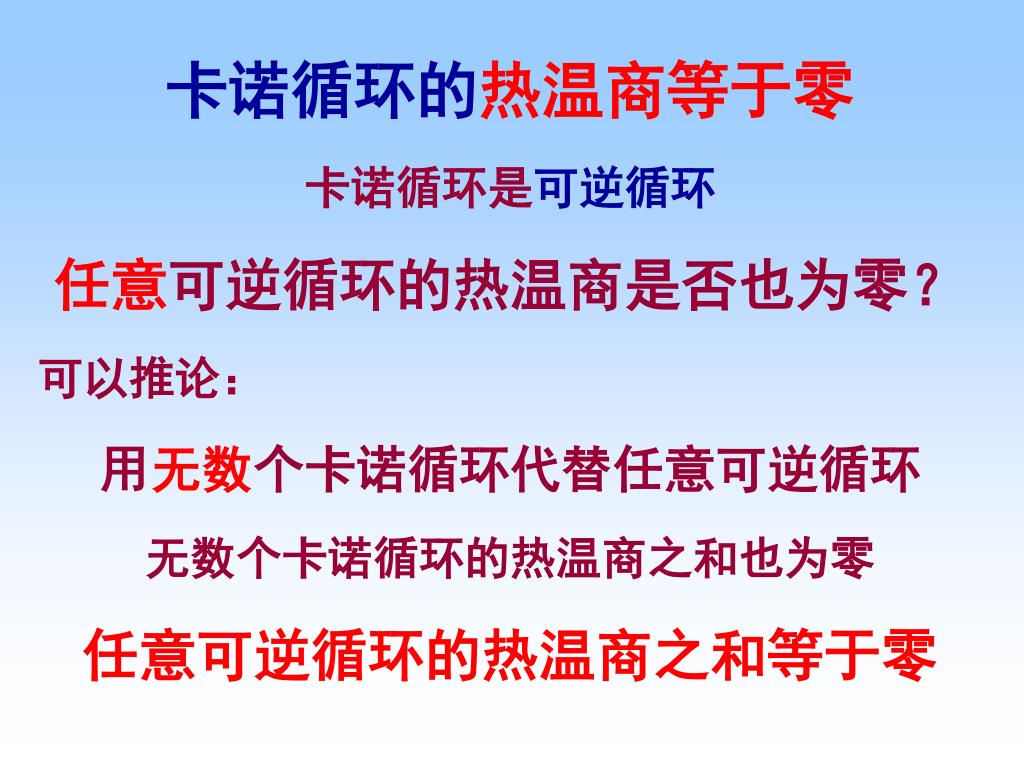 卡诺循环的热温商等于零

卡诺循环是可逆循环

任意可逆循环的热温商是否也为零？

可以推论：

用无数个卡诺循环代替任意可逆循环

无数个卡诺循环的热温商之和也为零

任意可逆循环的热温商之和等于零